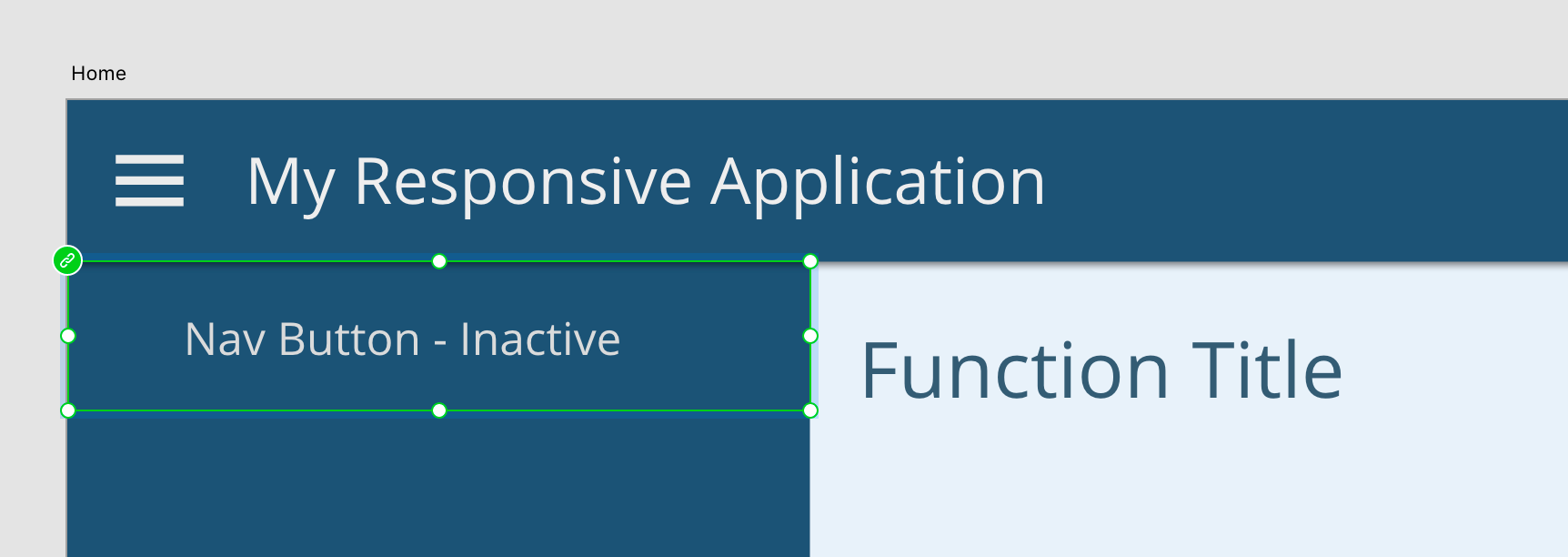 Home

My Responsive Application

Nav Button - Inactive

Function Title